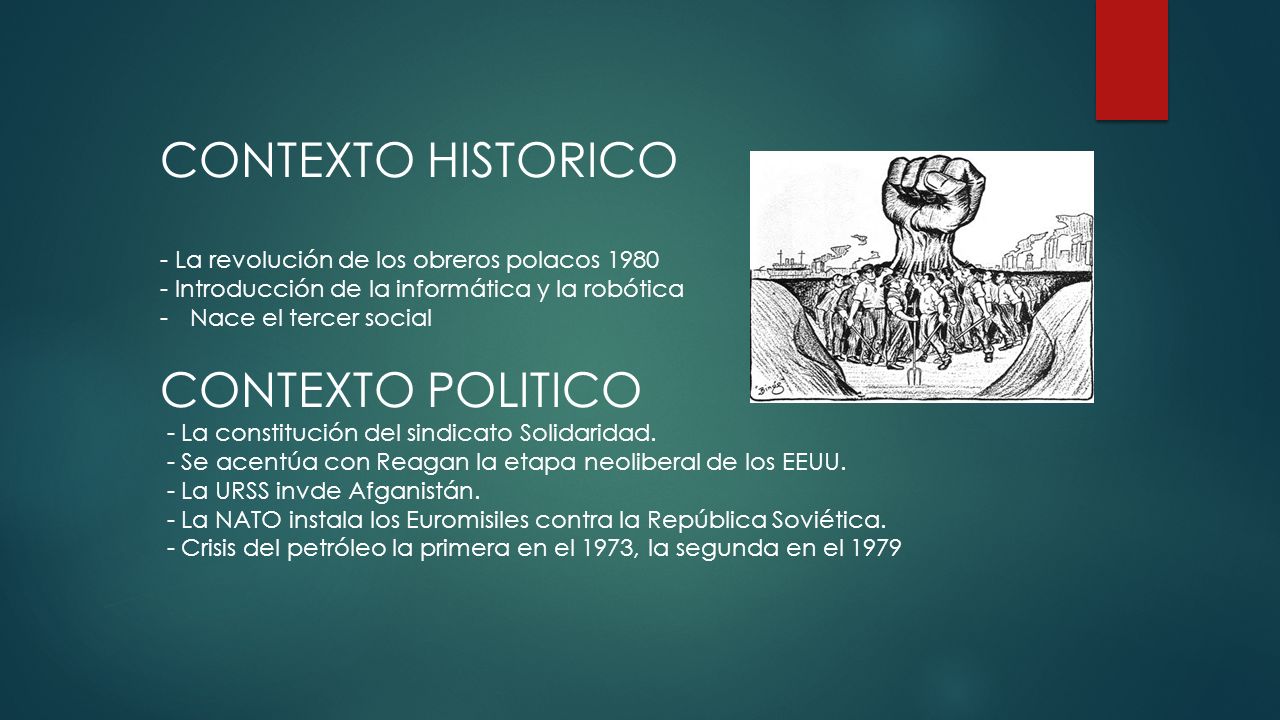 CONTEXTO HISTORICO

- La revolución de los obreros polacos 1980
- Introducción de la informática y la robótica
- Nace el tercer social

CONTEXTO POLITICO
- La constitución del sindicato Solidaridad.
- Se acentúa con Reagan la etapa neoliberal de los EEUU.
- La URSS invde Afganistán.
- La NATO instala los Euromisiles contra la República Soviética.
- Crisis del petróleo la primera en el 1973, la segunda en el 1979